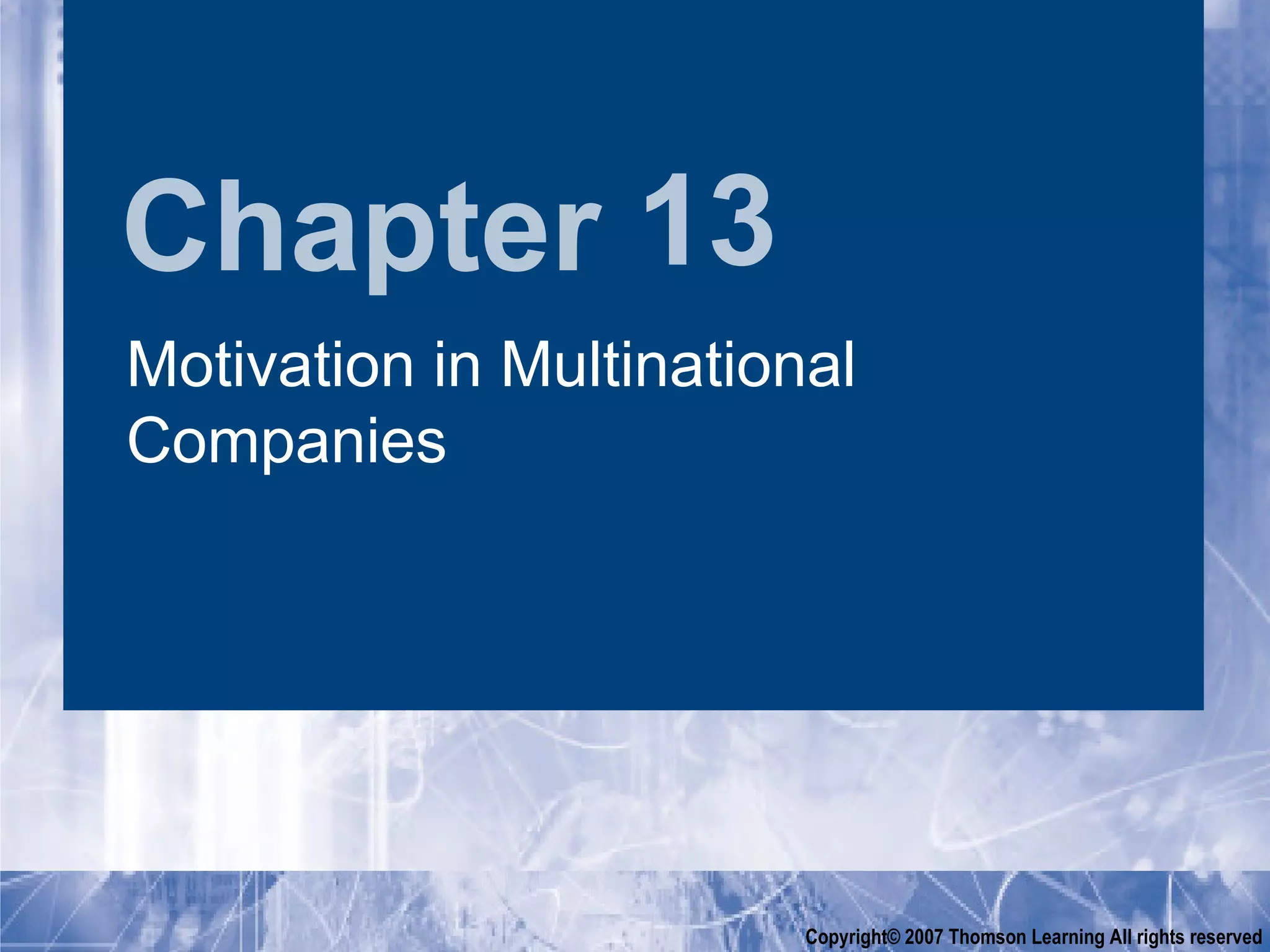 Chapter 13

Motivation in Multinational Companies

Copyright© 2007 Thomson Learning All rights reserved